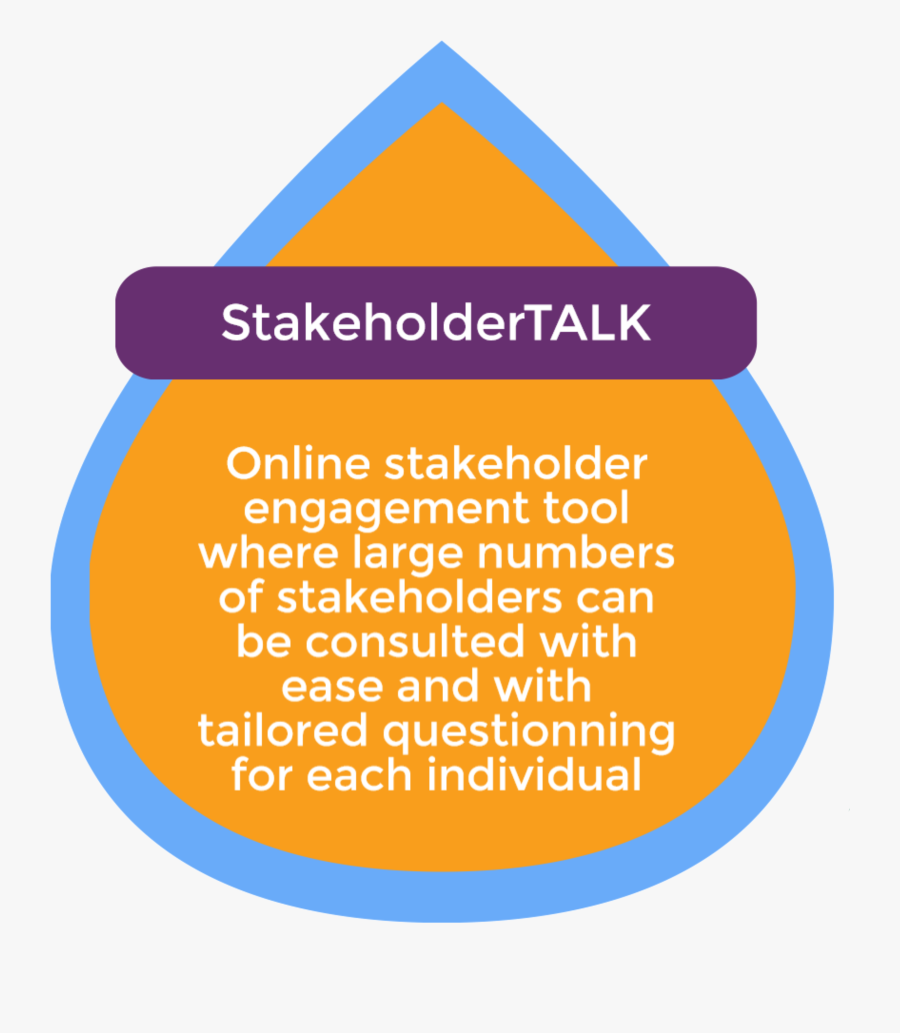 StakeholderTALK

Online stakeholder engagement tool where large numbers of stakeholders can be consulted with ease and with tailored questionning for each individual